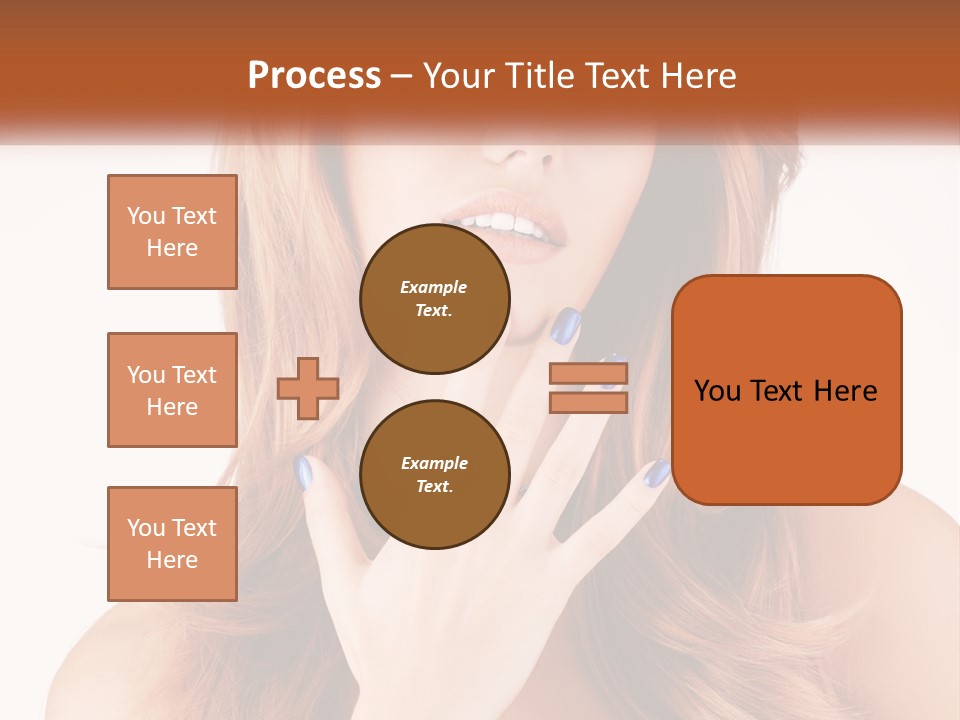 Process – Your Title Text Here

You Text Here

You Text Here

You Text Here

Example Text.

Example Text.

You Text Here